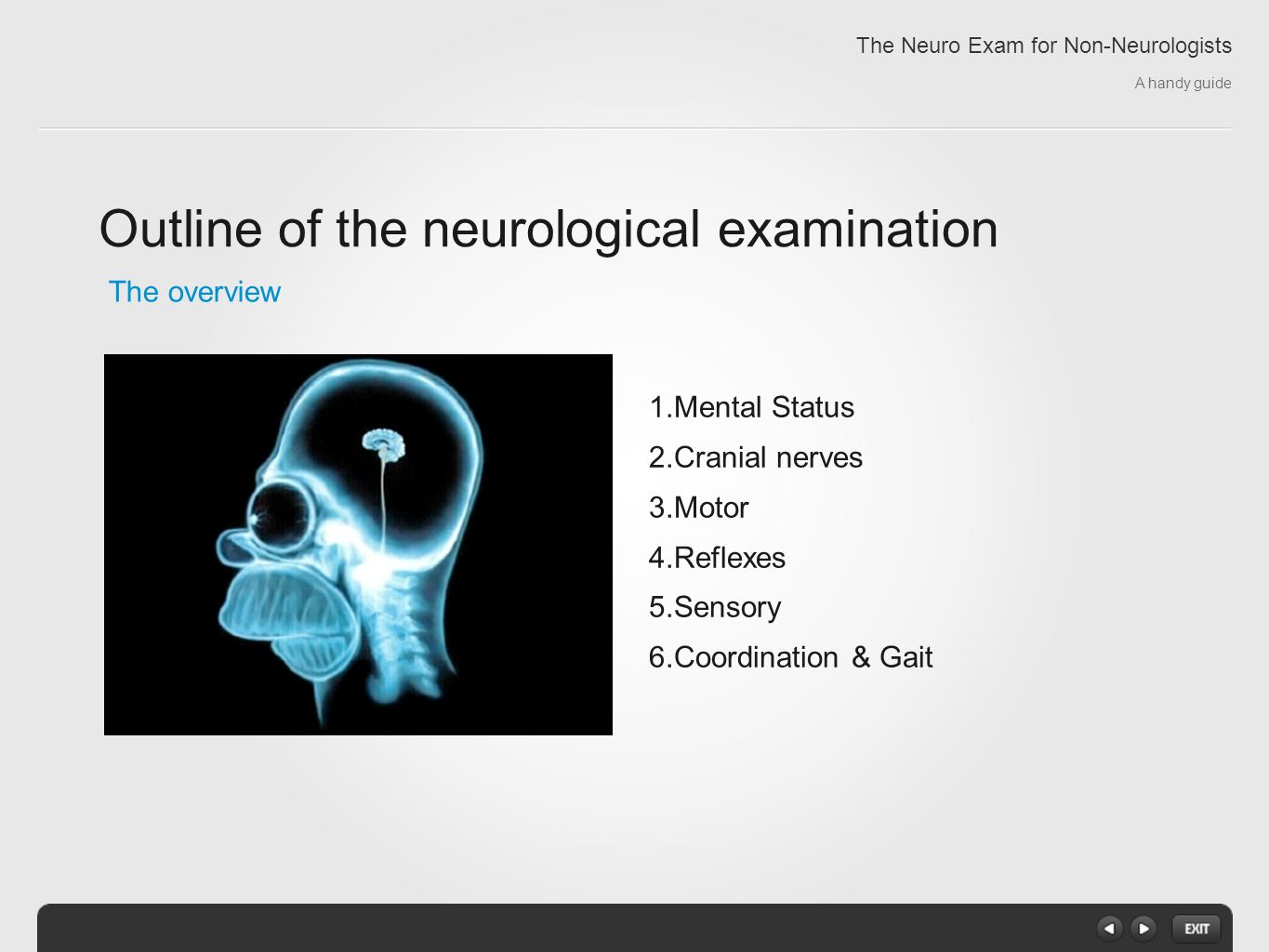 The Neuro Exam for Non-Neurologists

A handy guide

Outline of the neurological examination

The overview

1.Mental Status
2.Cranial nerves
3.Motor
4.Reflexes
5.Sensory
6.Coordination & Gait

EXIT